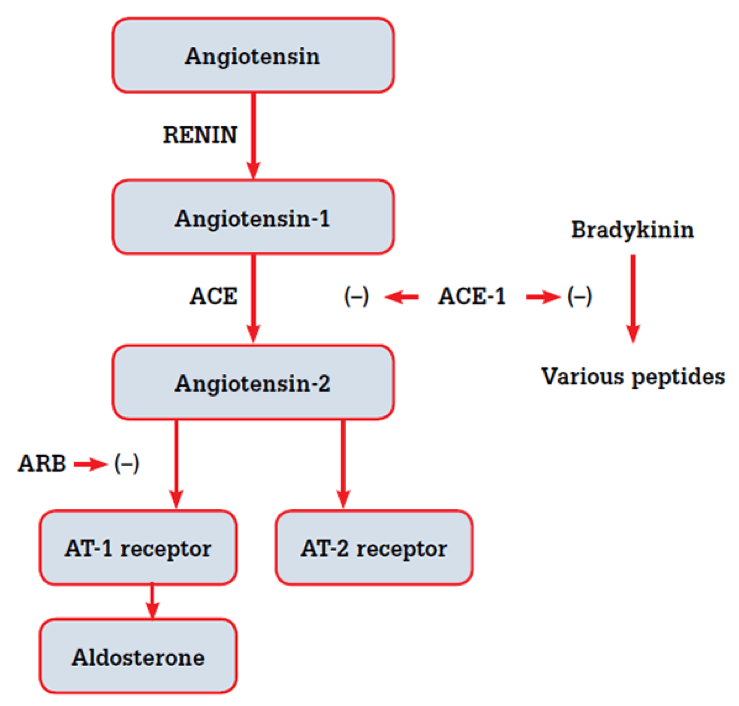 Angiotensin

RENIN

Angiotensin-1

Bradykinin

ACE

(–)

ACE-1

(–)

Angiotensin-2

Various peptides

ARB

(–)

AT-1 receptor

AT-2 receptor

Aldosterone